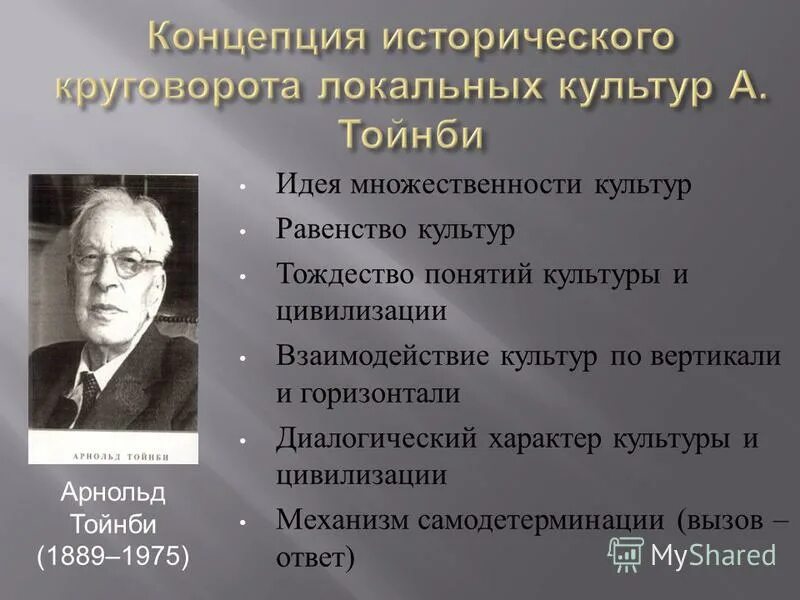 Концепция исторического круговорота локальных культур А. Тойнби

АРНОЛЬД ТОЙНБИ

Арнольд Тойнби (1889–1975)

• Идея множественности культур
• Равенство культур
• Тождество понятий культуры и цивилизации
• Взаимодействие культур по вертикали и горизонтали
• Диалогический характер культуры и цивилизации
• Механизм самодетерминации (вызов – ответ)

MyShared